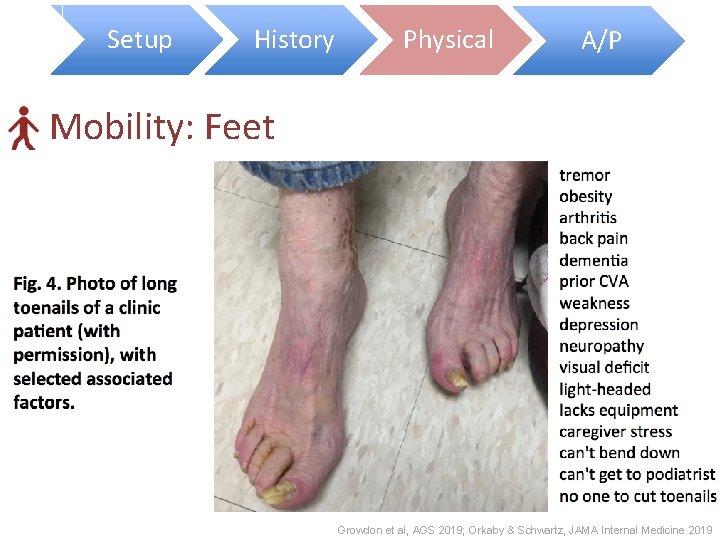 Setup History Physical A/P

Mobility: Feet

Fig. 4. Photo of long toenails of a clinic patient (with permission), with selected associated factors.

tremor
obesity
arthritis
back pain
dementia
prior CVA
weakness
depression
neuropathy
visual deficit
light-headed
lacks equipment
caregiver stress
can't bend down
can't get to podiatrist
no one to cut toenails

Growdon et al, AGS 2019; Orkaby & Schwartz, JAMA Internal Medicine 2019